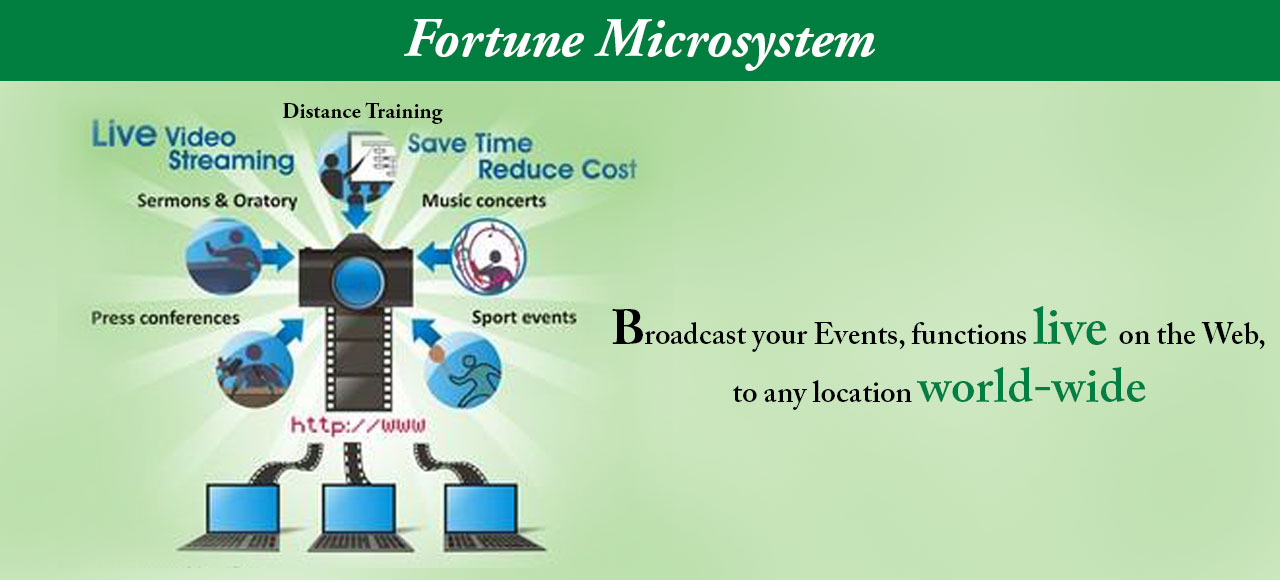 Fortune Microsystem

Distance Training

Live Video Streaming

Save Time Reduce Cost

Sermons & Oratory

Music concerts

Press conferences

Sport events

http://www

Broadcast your Events, functions live on the Web, to any location world-wide